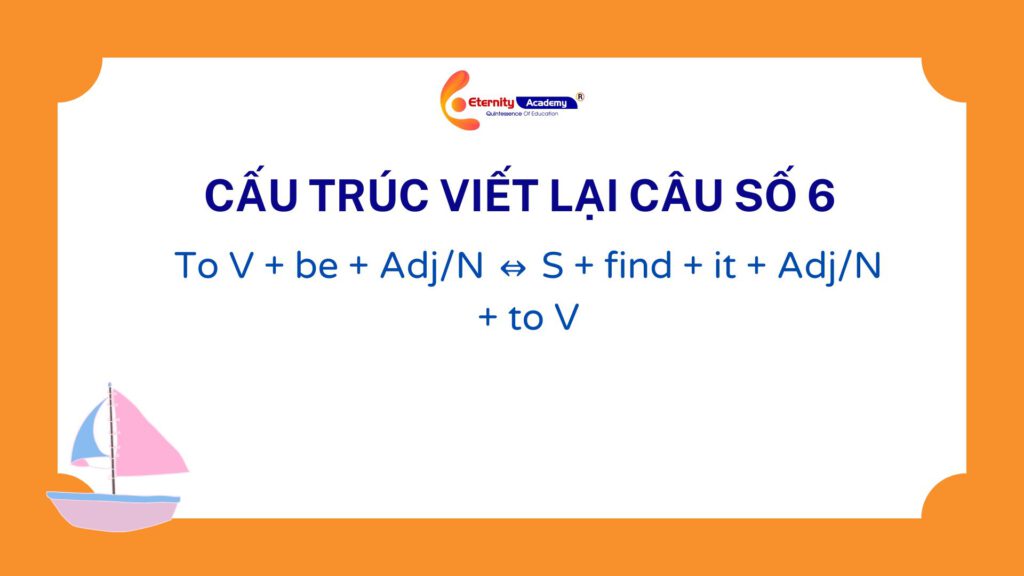 Eternity Academy ®
Quintessence Of Education

CẤU TRÚC VIẾT LẠI CÂU SỐ 6

To V + be + Adj/N ⇔ S + find + it + Adj/N + to V